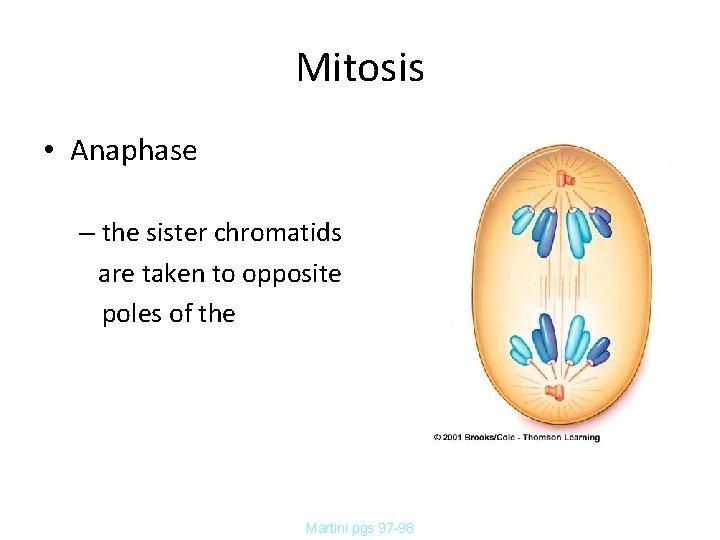 Mitosis

• Anaphase

– the sister chromatids are taken to opposite poles of the

© 2001 Brooks/Cole - Thomson Learning

Martini pgs 97-98